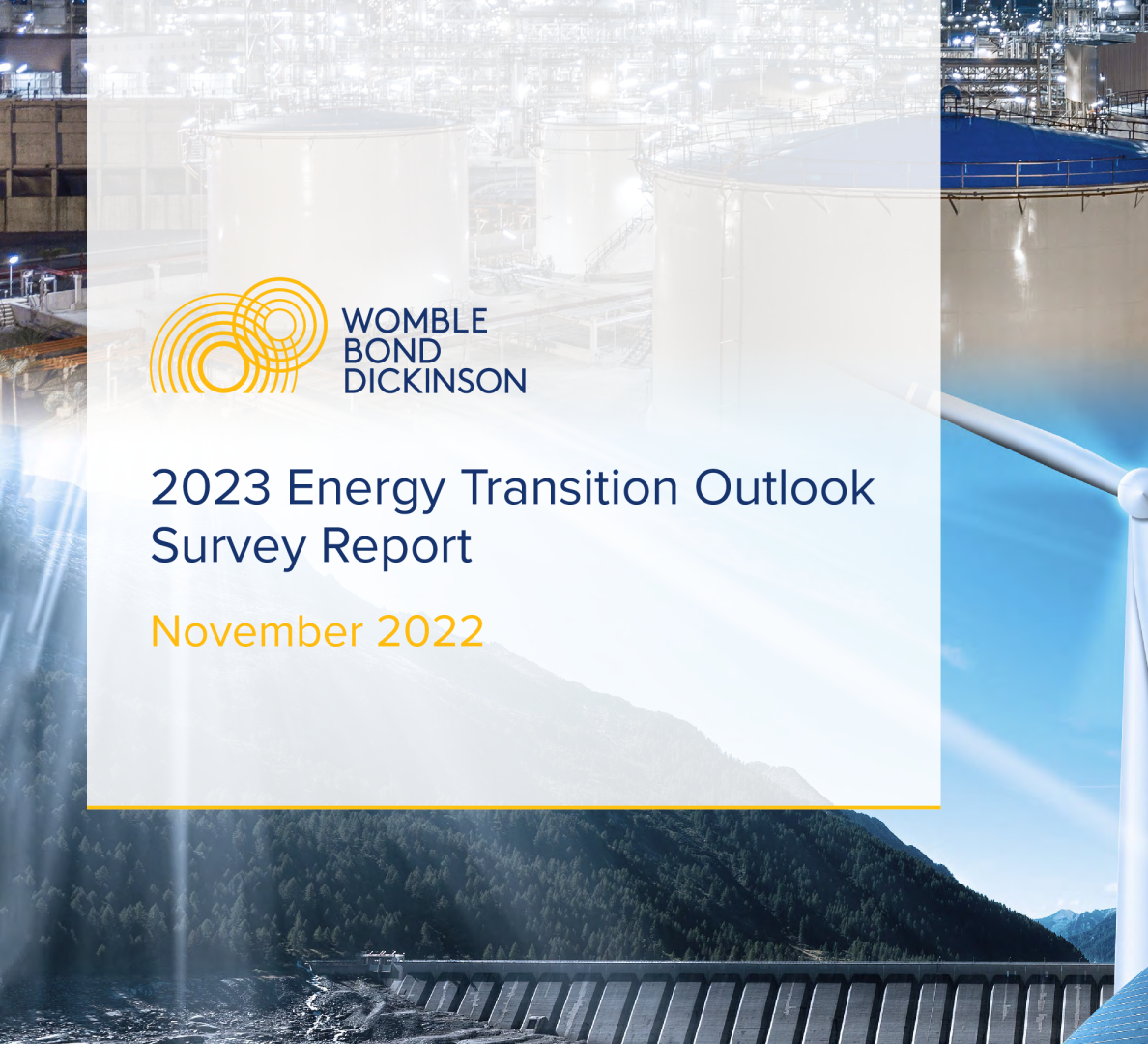 WOMBLE
BOND
DICKINSON

2023 Energy Transition Outlook Survey Report

November 2022